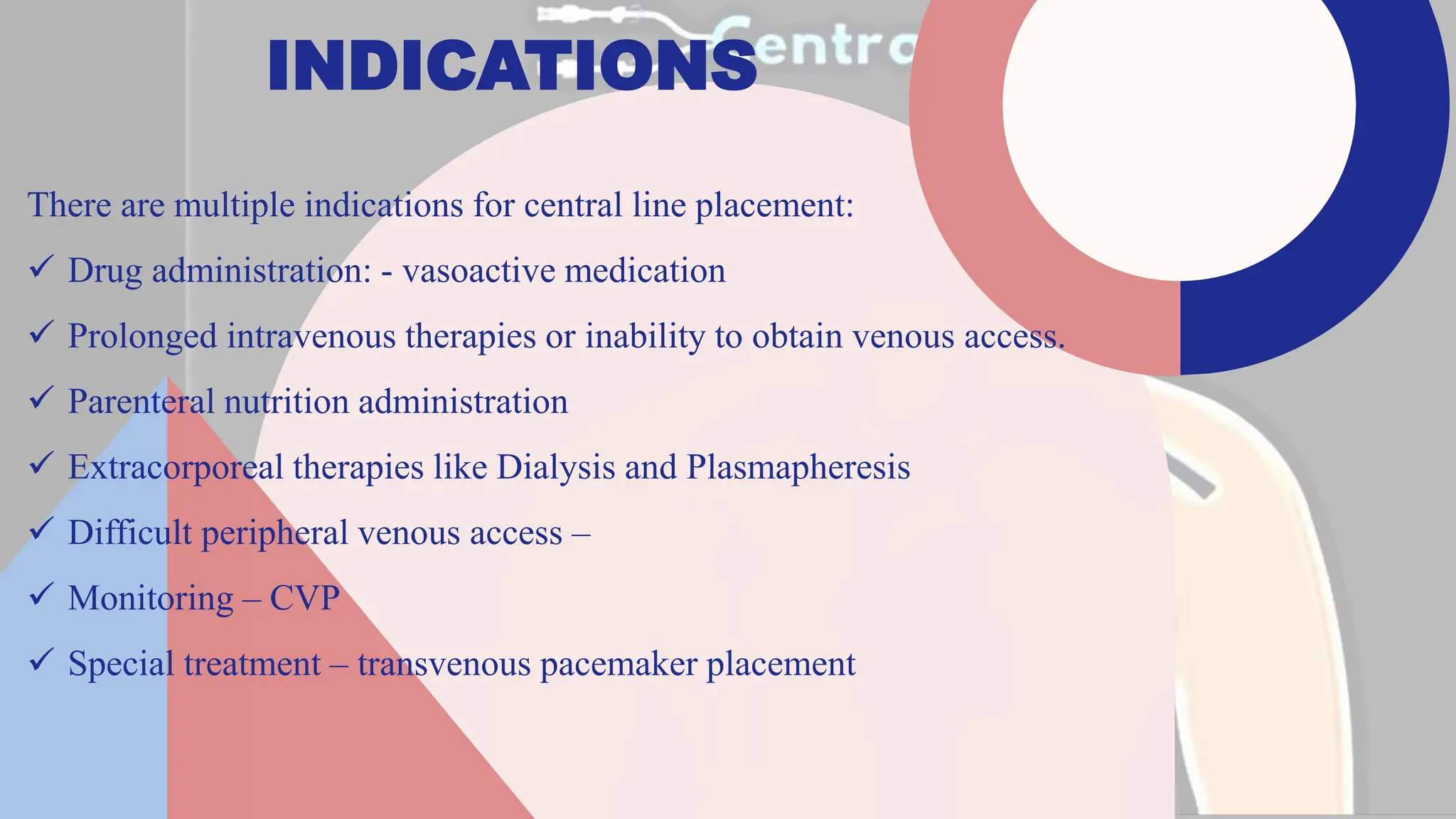 INDICATIONS

Centr

There are multiple indications for central line placement:

✓ Drug administration: - vasoactive medication

✓ Prolonged intravenous therapies or inability to obtain venous access.

✓ Parenteral nutrition administration

✓ Extracorporeal therapies like Dialysis and Plasmapheresis

✓ Difficult peripheral venous access –

✓ Monitoring – CVP

✓ Special treatment – transvenous pacemaker placement